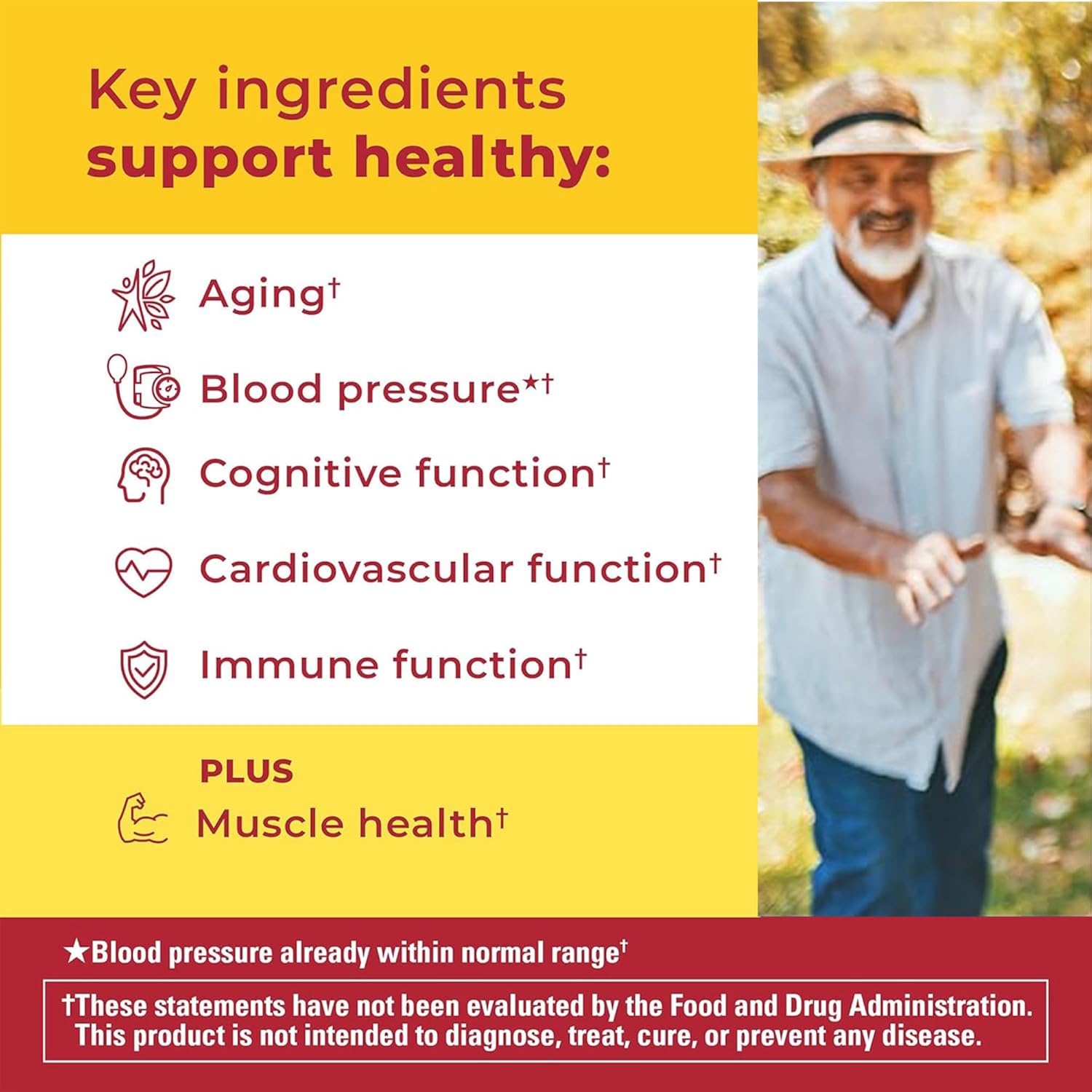 Key ingredients support healthy:

Aging†

Blood pressure★†

Cognitive function†

Cardiovascular function†

Immune function†

PLUS

Muscle health†

★Blood pressure already within normal range†

†These statements have not been evaluated by the Food and Drug Administration. This product is not intended to diagnose, treat, cure, or prevent any disease.